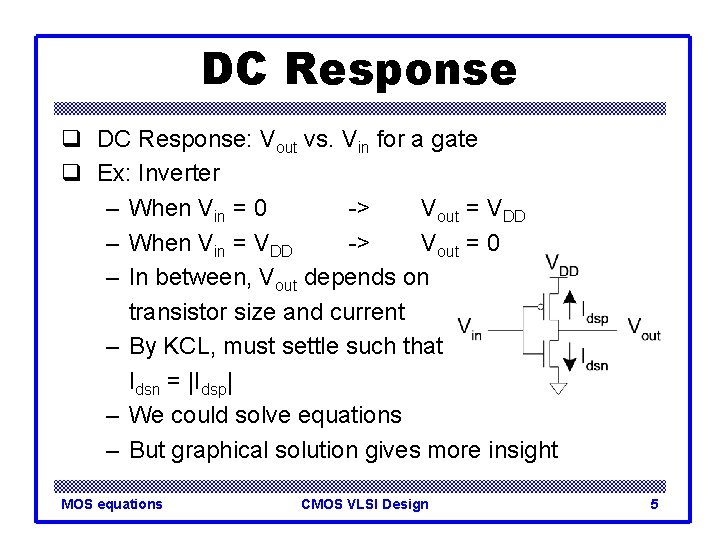 DC Response

❑ DC Response: $V_{out}$ vs. $V_{in}$ for a gate
❑ Ex: Inverter
– When $V_{in} = 0$ -> $V_{out} = V_{DD}$
– When $V_{in} = V_{DD}$ -> $V_{out} = 0$
– In between, $V_{out}$ depends on transistor size and current
– By KCL, must settle such that $I_{dsn} = |I_{dsp}|$
– We could solve equations
– But graphical solution gives more insight

$V_{DD}$
$I_{dsp}$
$V_{in}$
$V_{out}$
$I_{dsn}$

MOS equations CMOS VLSI Design 5